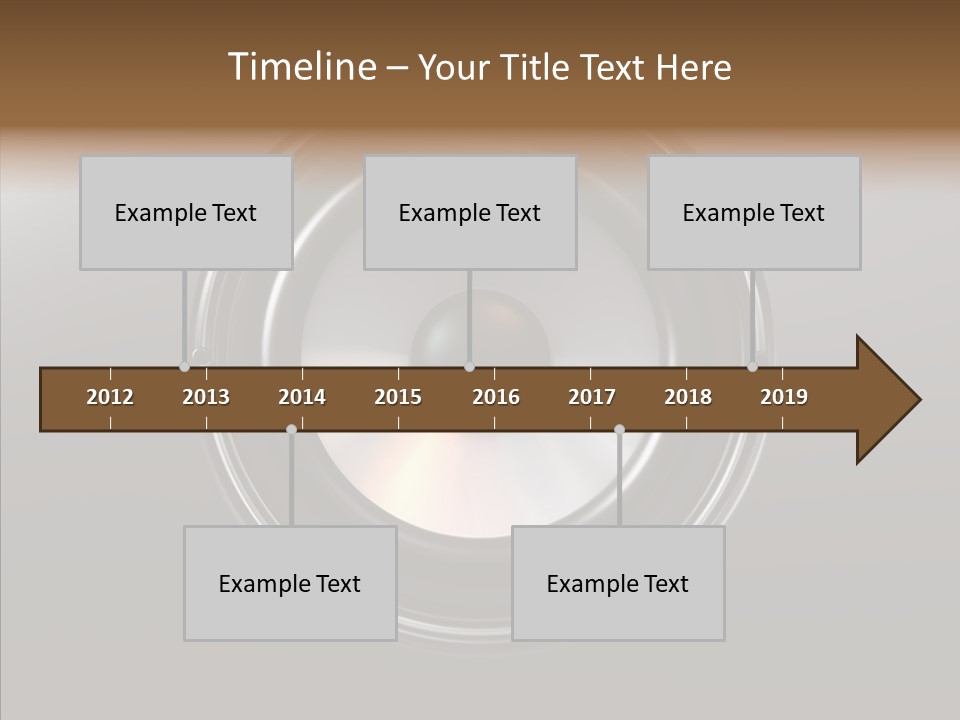 Timeline – Your Title Text Here

Example Text

Example Text

Example Text

2012 2013 2014 2015 2016 2017 2018 2019

Example Text

Example Text